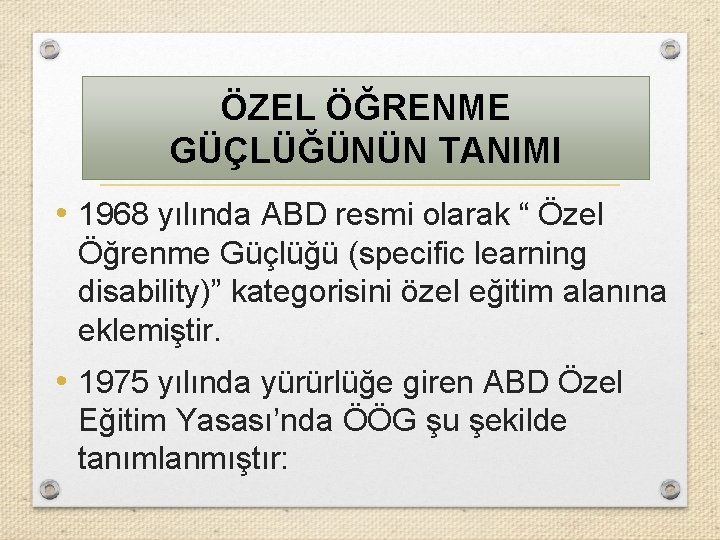 ÖZEL ÖĞRENME GÜÇLÜĞÜNÜN TANIMI

• 1968 yılında ABD resmi olarak “ Özel Öğrenme Güçlüğü (specific learning disability)” kategorisini özel eğitim alanına eklemiştir.

• 1975 yılında yürürlüğe giren ABD Özel Eğitim Yasası’nda ÖÖG şu şekilde tanımlanmıştır: